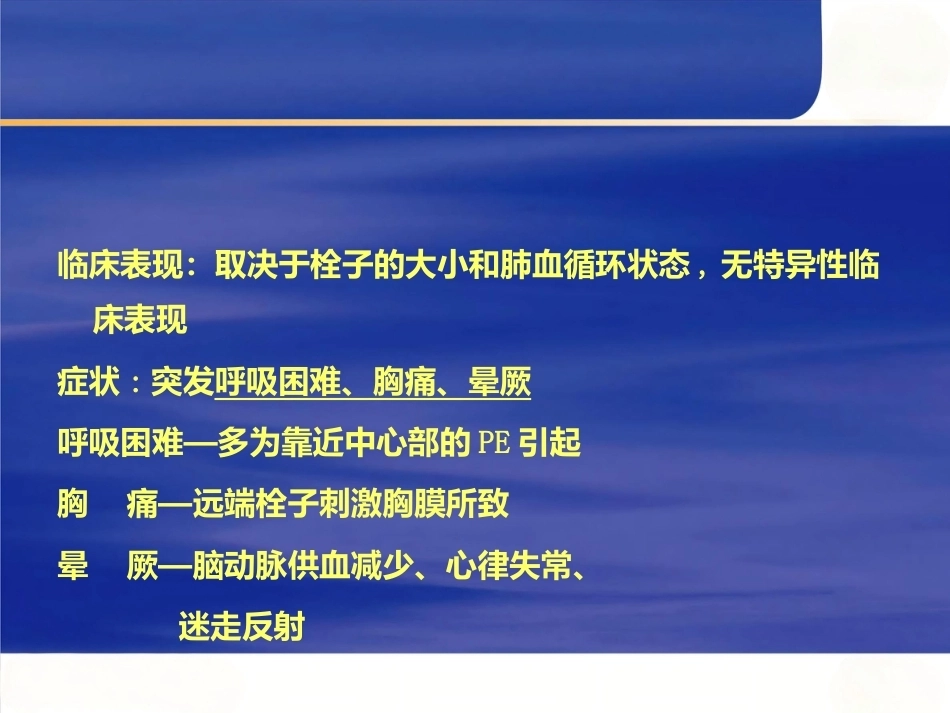 临床表现：取决于栓子的大小和肺血循环状态，无特异性临床表现

症状：突发呼吸困难、胸痛、晕厥

呼吸困难—多为靠近中心部的 PE 引起

胸　痛—远端栓子刺激胸膜所致

晕　厥—脑动脉供血减少、心律失常、迷走反射